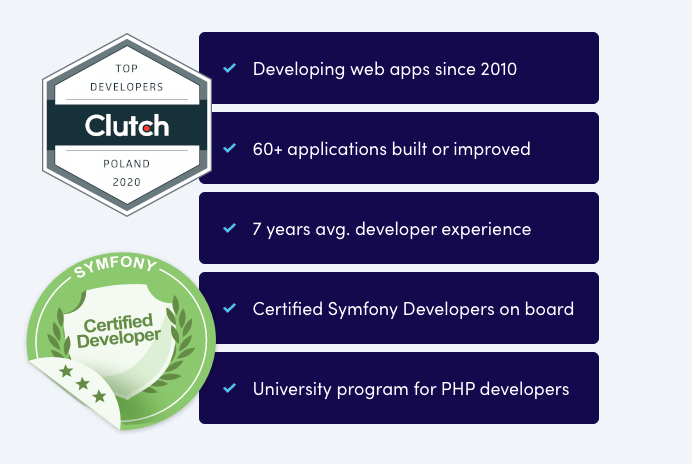 TOP
DEVELOPERS
Clutch
POLAND
2020

SYMFONY
Certified Developer

Developing web apps since 2010

60+ applications built or improved

7 years avg. developer experience

Certified Symfony Developers on board

University program for PHP developers